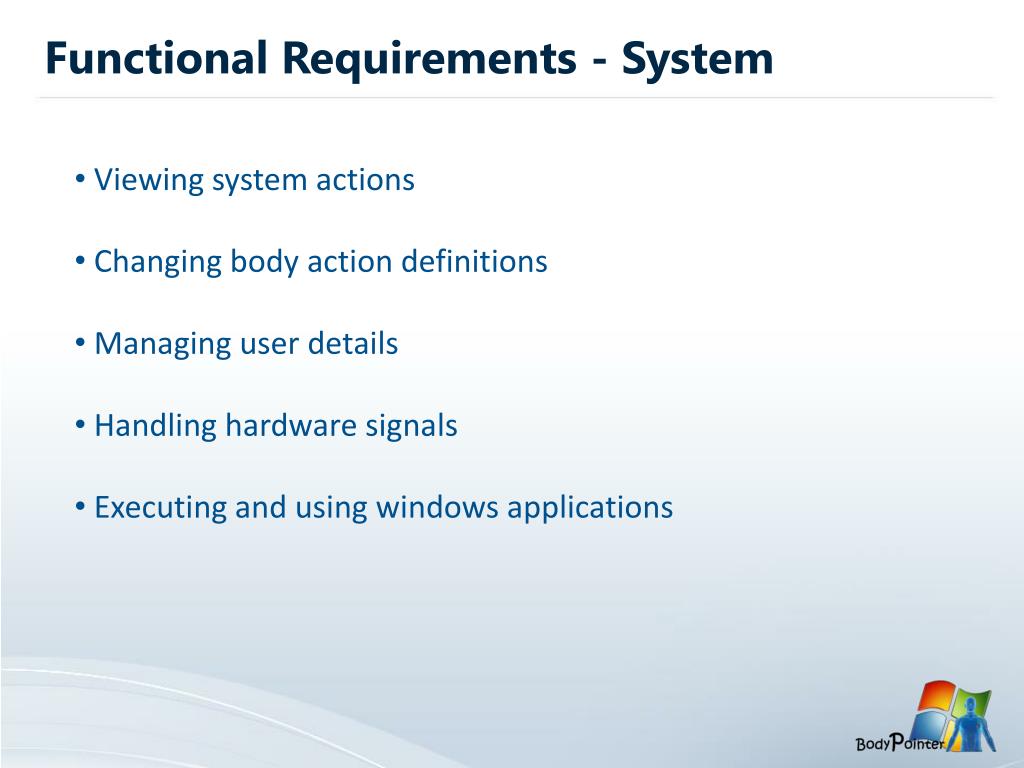 Functional Requirements - System

• Viewing system actions

• Changing body action definitions

• Managing user details

• Handling hardware signals

• Executing and using windows applications

BodyPointer